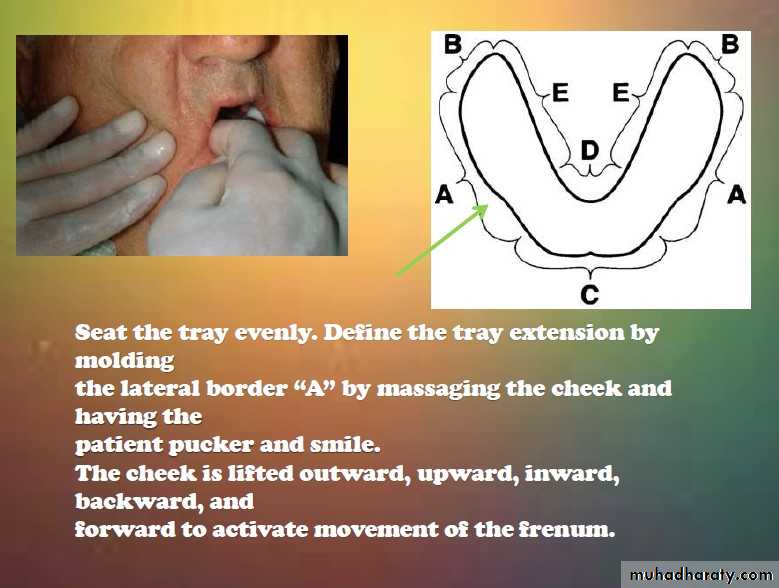 B
B
E
E
D
A
A
C

Seat the tray evenly. Define the tray extension by molding
the lateral border “A” by massaging the cheek and having the
patient pucker and smile.
The cheek is lifted outward, upward, inward, backward, and
forward to activate movement of the frenum.

muhadharaty.com